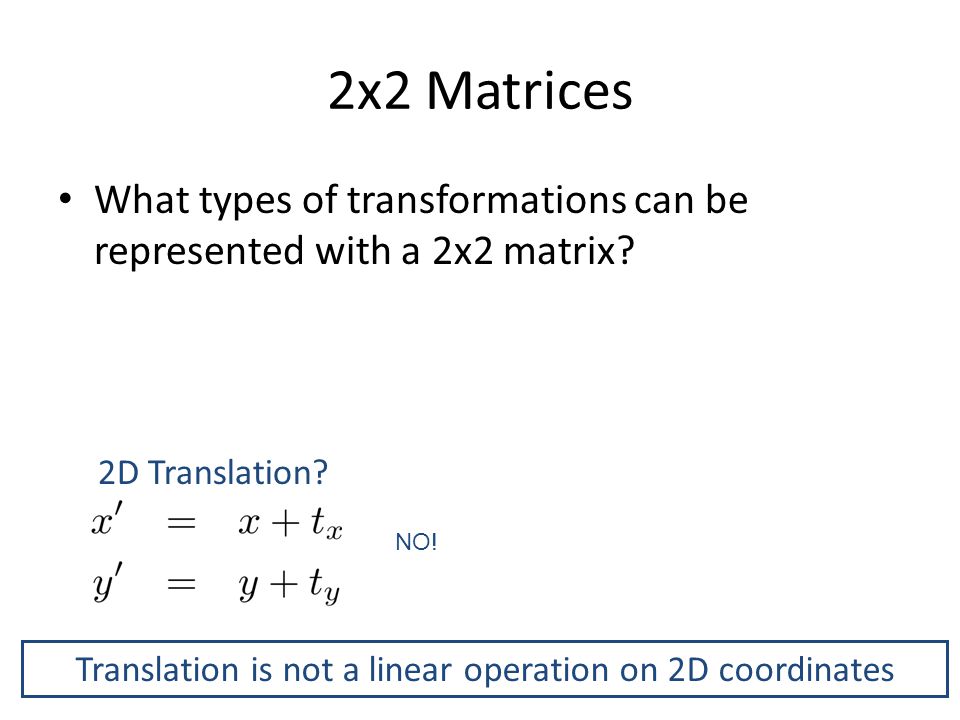 2x2 Matrices

• What types of transformations can be represented with a 2x2 matrix?

2D Translation?

$x' = x + t_x$

$y' = y + t_y$

NO!

Translation is not a linear operation on 2D coordinates